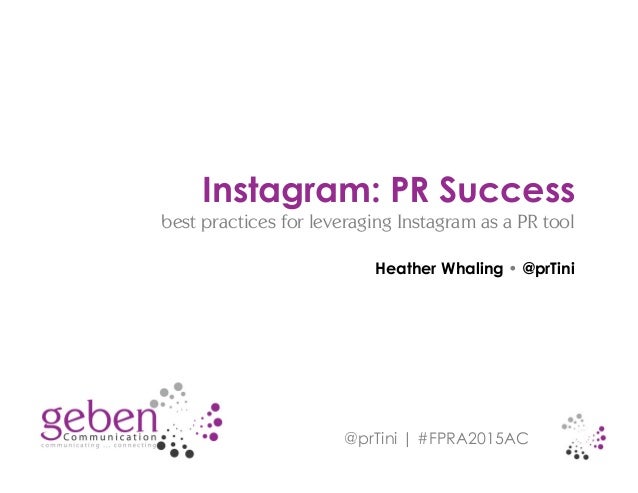 Instagram: PR Success
best practices for leveraging Instagram as a PR tool

Heather Whaling • @prTini

geben
Communication
communicating ... connecting

@prTini | #FPRA2015AC